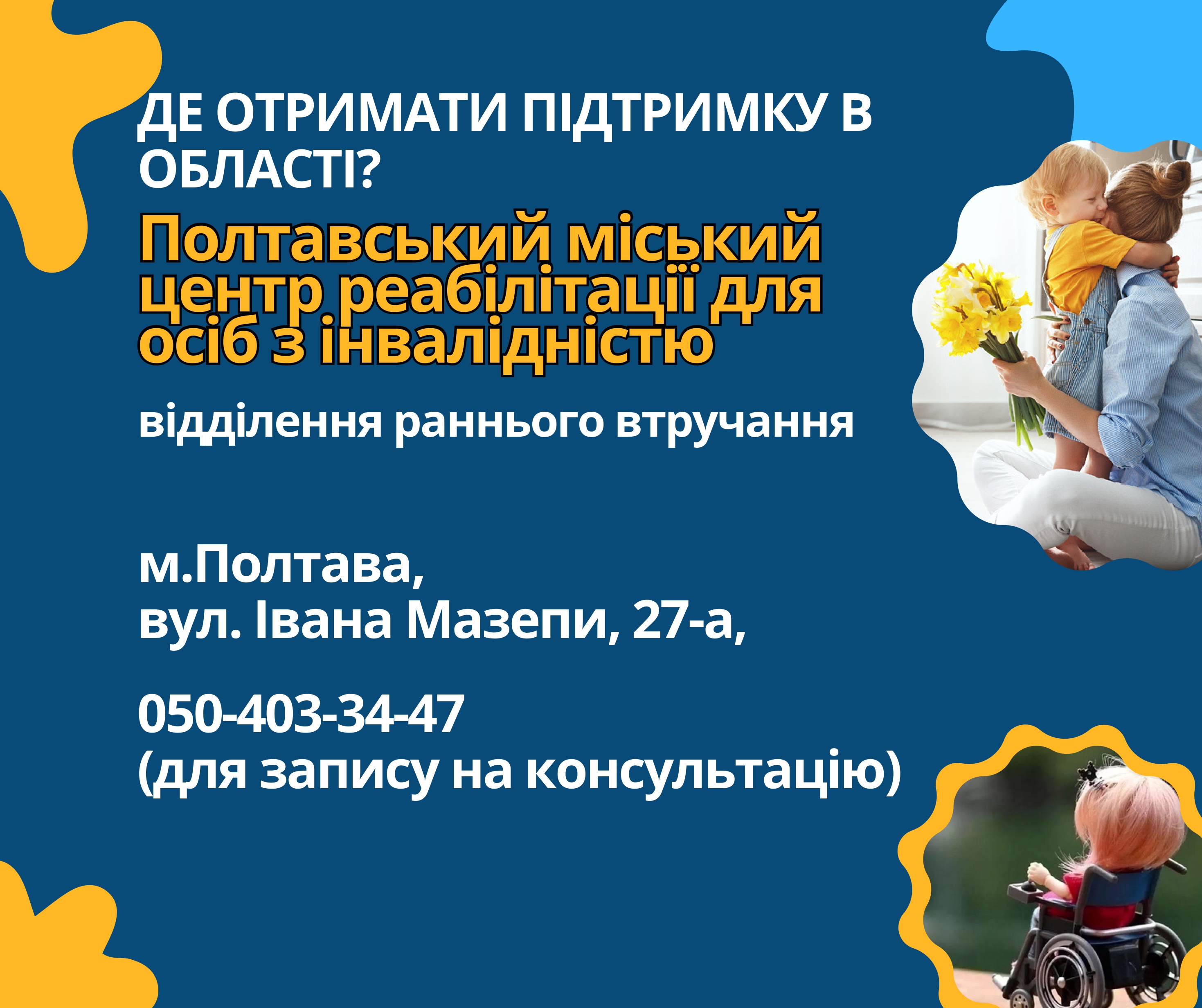 ДЕ ОТРИМАТИ ПІДТРИМКУ В ОБЛАСТІ?

Полтавський міський центр реабілітації для осіб з інвалідністю

відділення раннього втручання

м.Полтава,
вул. Івана Мазепи, 27-а,

050-403-34-47
(для запису на консультацію)